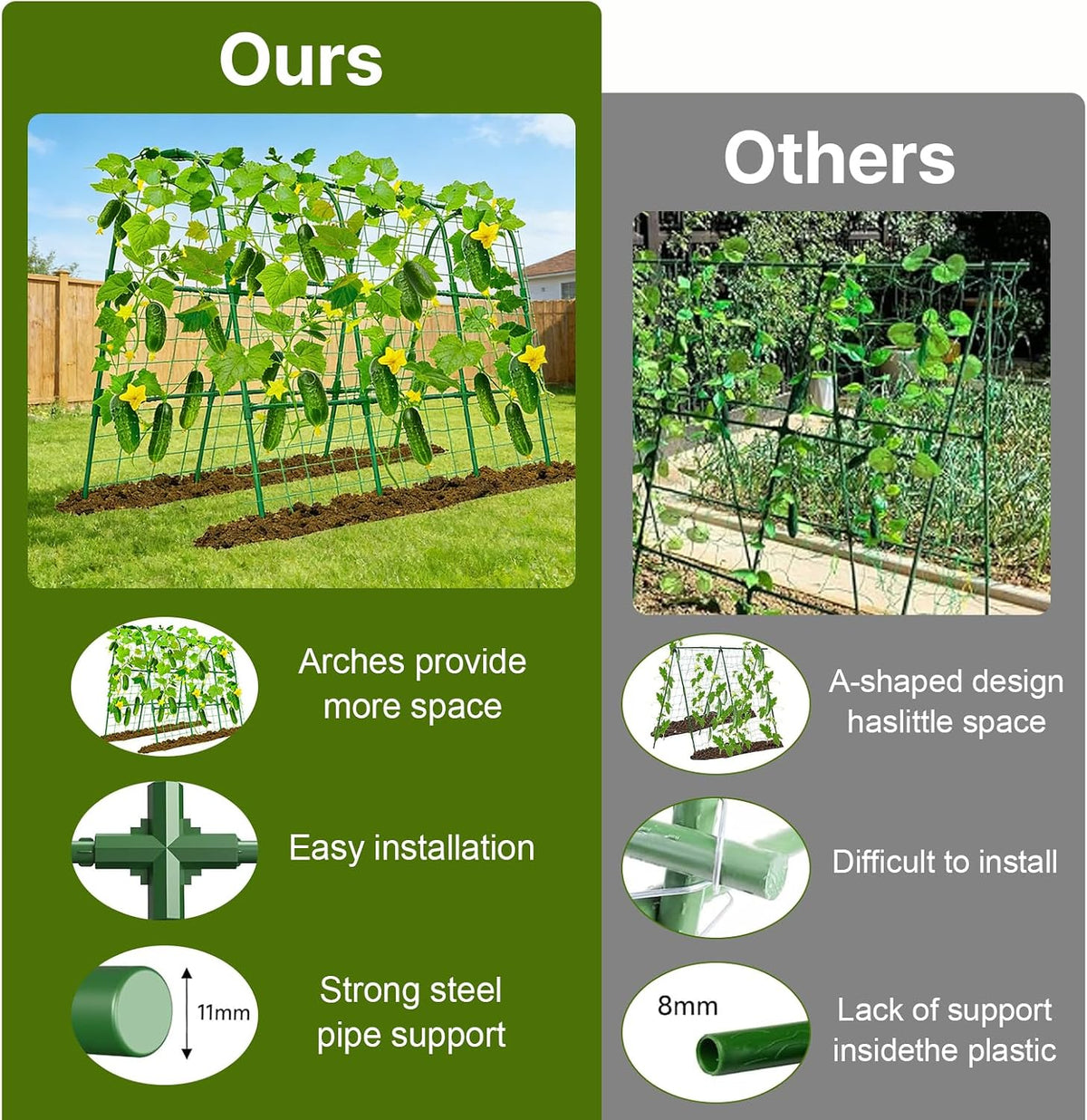 Ours

Arches provide more space

Easy installation

11mm

Strong steel pipe support

Others

A-shaped design haslittle space

Difficult to install

8mm

Lack of support insidethe plastic